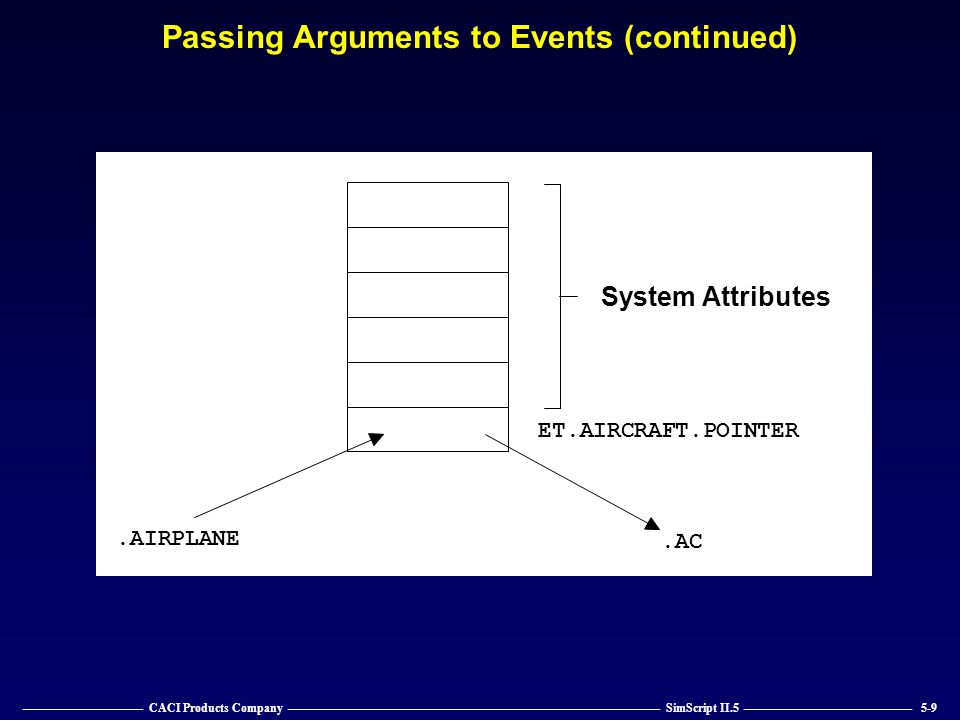 Passing Arguments to Events (continued)

System Attributes

ET.AIRCRAFT.POINTER

.AIRPLANE

.AC

CACI Products Company

SimScript II.5

5-9